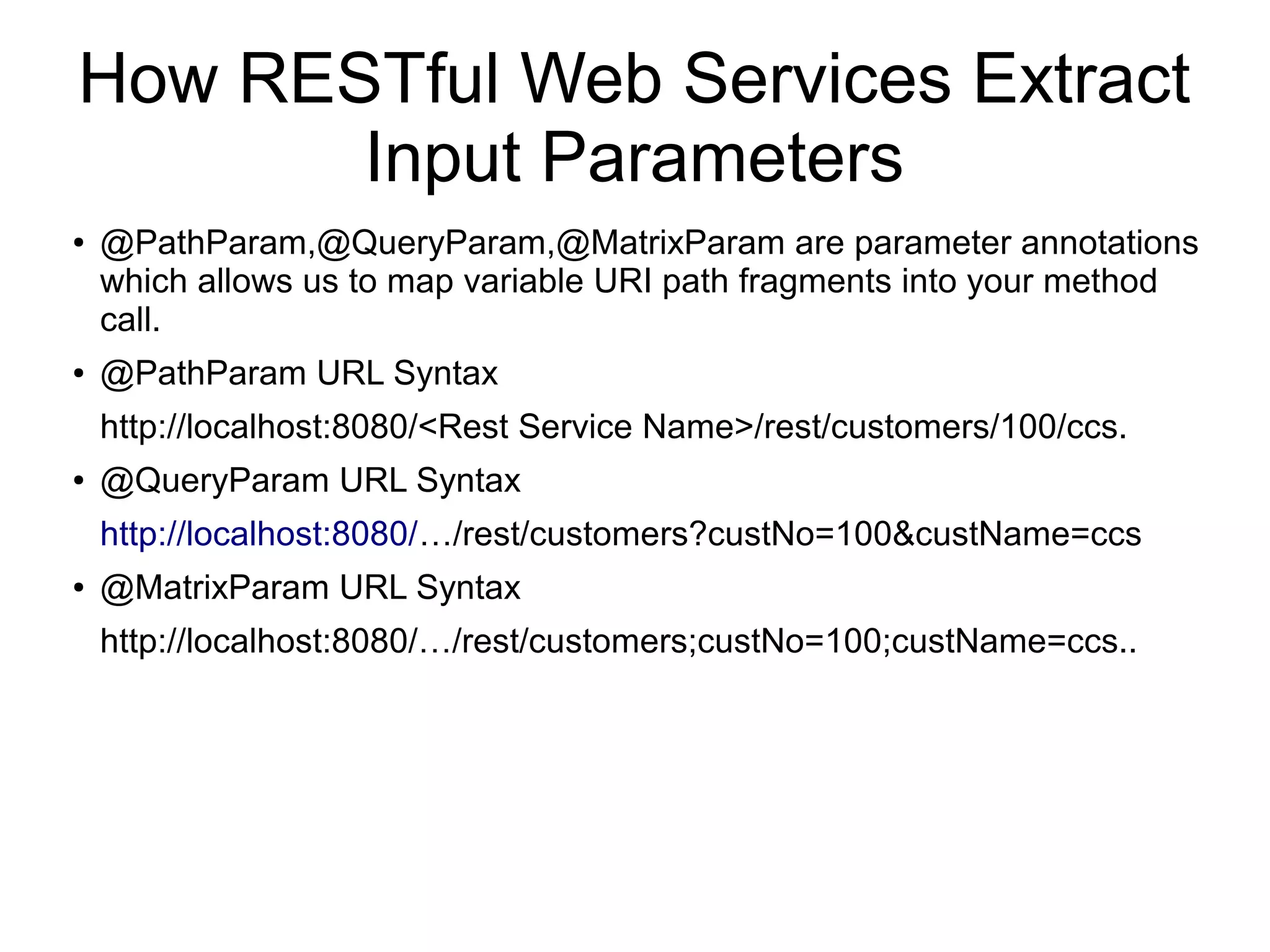 How RESTful Web Services Extract Input Parameters

• @PathParam,@QueryParam,@MatrixParam are parameter annotations which allows us to map variable URI path fragments into your method call.

• @PathParam URL Syntax

http://localhost:8080/<Rest Service Name>/rest/customers/100/ccs.

• @QueryParam URL Syntax

http://localhost:8080/…/rest/customers?custNo=100&custName=ccs

• @MatrixParam URL Syntax

http://localhost:8080/…/rest/customers;custNo=100;custName=ccs..